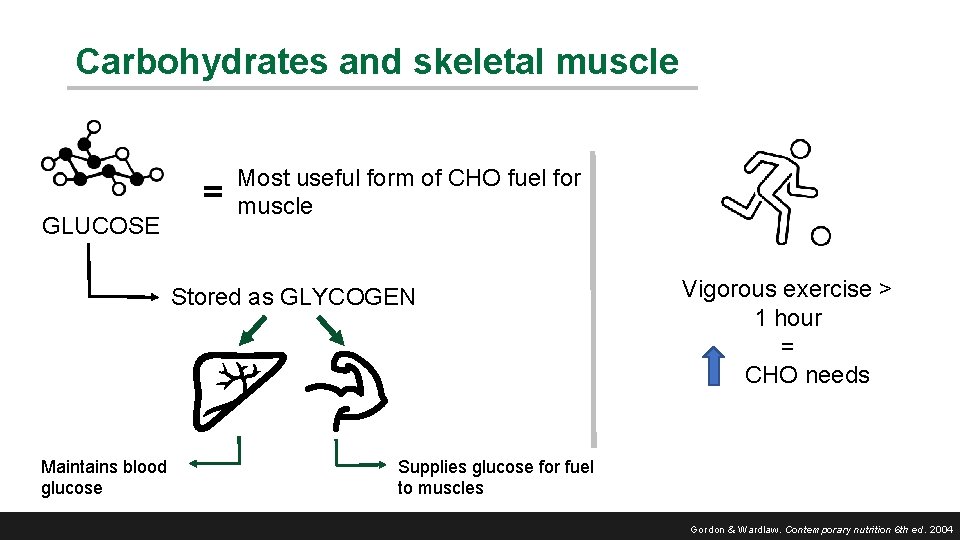 Carbohydrates and skeletal muscle

GLUCOSE

= Most useful form of CHO fuel for muscle

Stored as GLYCOGEN

Maintains blood glucose

Supplies glucose for fuel to muscles

Vigorous exercise > 1 hour = CHO needs

Gordon & Wardlaw. Contemporary nutrition 6th ed. 2004